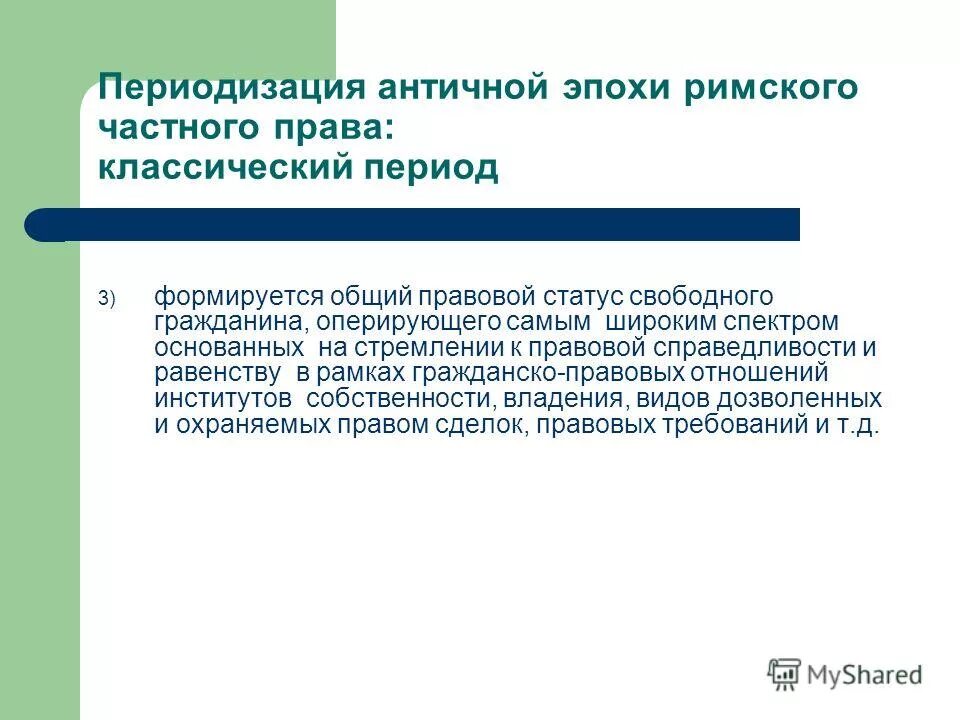 Периодизация античной эпохи римского частного права:
классический период

3) формируется общий правовой статус свободного гражданина, оперирующего самым широким спектром основанных на стремлении к правовой справедливости и равенству в рамках гражданско-правовых отношений институтов собственности, владения, видов дозволенных и охраняемых правом сделок, правовых требований и т.д.

MyShared